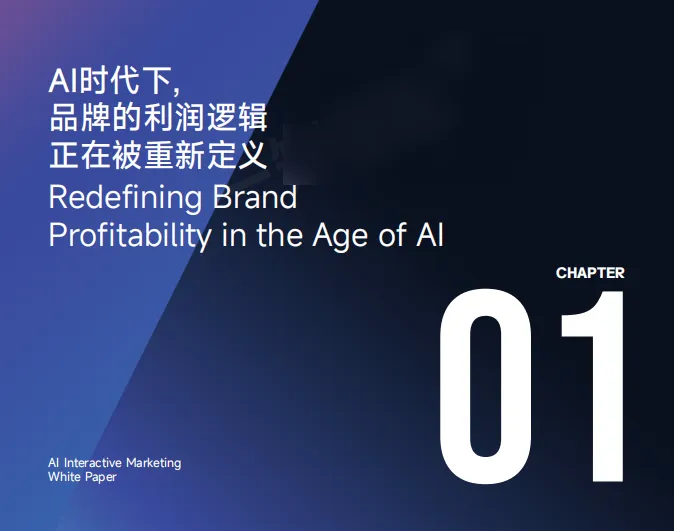 AI时代下，
品牌的利润逻辑
正在被重新定义
Redefining Brand
Profitability in the Age of AI

CHAPTER
01

AI Interactive Marketing
White Paper